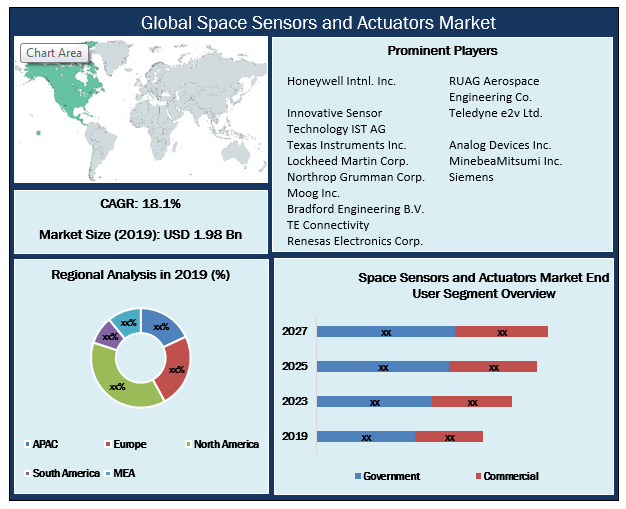 Global Space Sensors and Actuators Market

Chart Area

Prominent Players

Honeywell Intnl. Inc.

Innovative Sensor Technology IST AG
Texas Instruments Inc.
Lockheed Martin Corp.
Northrop Grumman Corp.
Moog Inc.
Bradford Engineering B.V.
TE Connectivity
Renesas Electronics Corp.

RUAG Aerospace Engineering Co.
Teledyne e2v Ltd.

Analog Devices Inc.
MinebeaMitsumi Inc.
Siemens

CAGR: 18.1%

Market Size (2019): USD 1.98 Bn

Regional Analysis in 2019 (%)

xx%
xx%
xx%
xx%
xx%

APAC
Europe
North America
South America
MEA

Space Sensors and Actuators Market End User Segment Overview

2027 xx xx
2025 xx xx
2023 xx xx
2019 xx xx

Government
Commercial